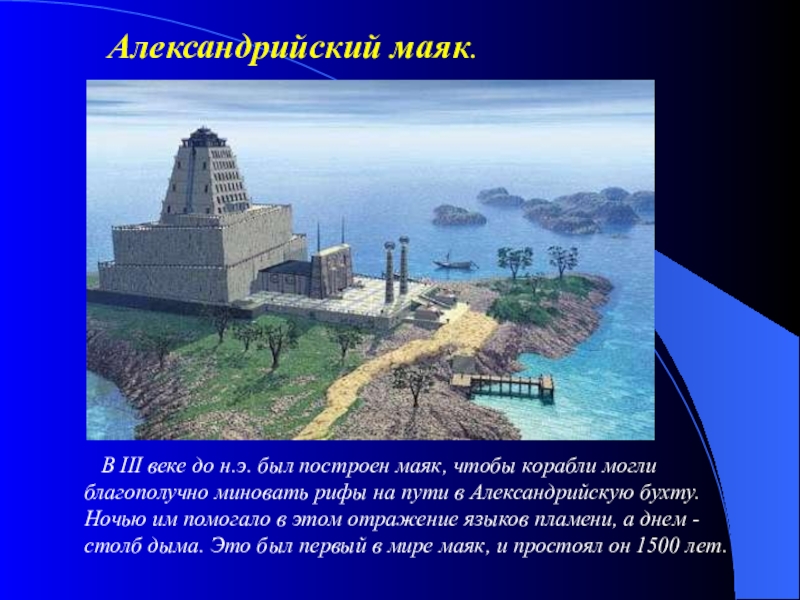 Александрийский маяк.

В III веке до н.э. был построен маяк, чтобы корабли могли благополучно миновать рифы на пути в Александрийскую бухту. Ночью им помогало в этом отражение языков пламени, а днем - столб дыма. Это был первый в мире маяк, и простоял он 1500 лет.